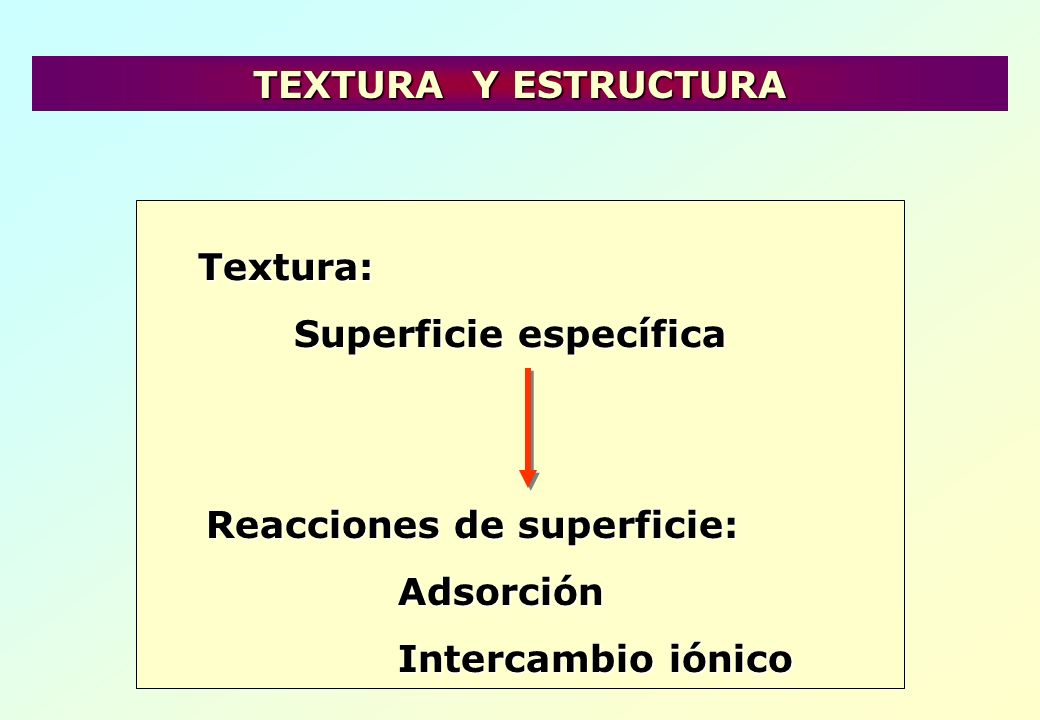 TEXTURA Y ESTRUCTURA

Textura:

Superficie específica

Reacciones de superficie:

Adsorción

Intercambio iónico